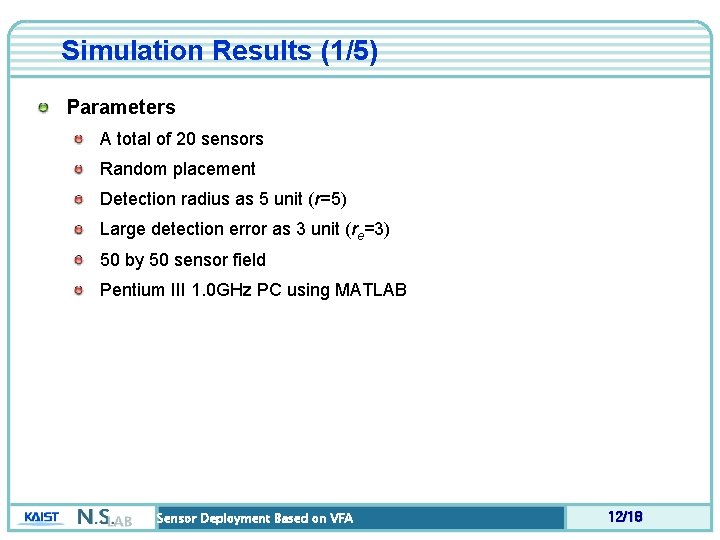 Simulation Results (1/5)

Parameters

A total of 20 sensors

Random placement

Detection radius as 5 unit ($r$=5)

Large detection error as 3 unit ($r_e$=3)

50 by 50 sensor field

Pentium III 1.0GHz PC using MATLAB

KAIST N.S.LAB Sensor Deployment Based on VFA 12/18